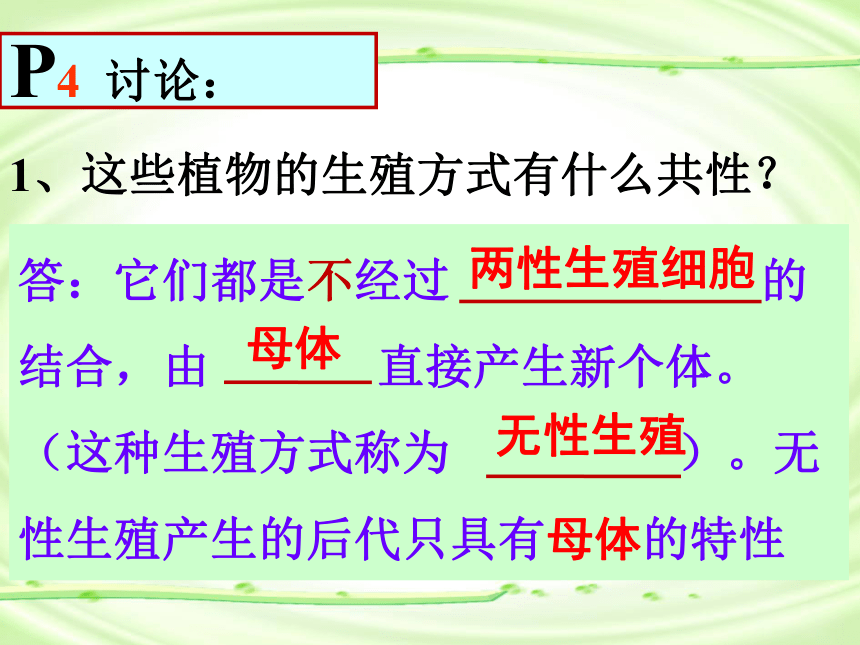 P4 讨论：

1、这些植物的生殖方式有什么共性？

答：它们都是不经过 两性生殖细胞 的结合，由 母体 直接产生新个体。（这种生殖方式称为 无性生殖）。无性生殖产生的后代只具有母体的特性